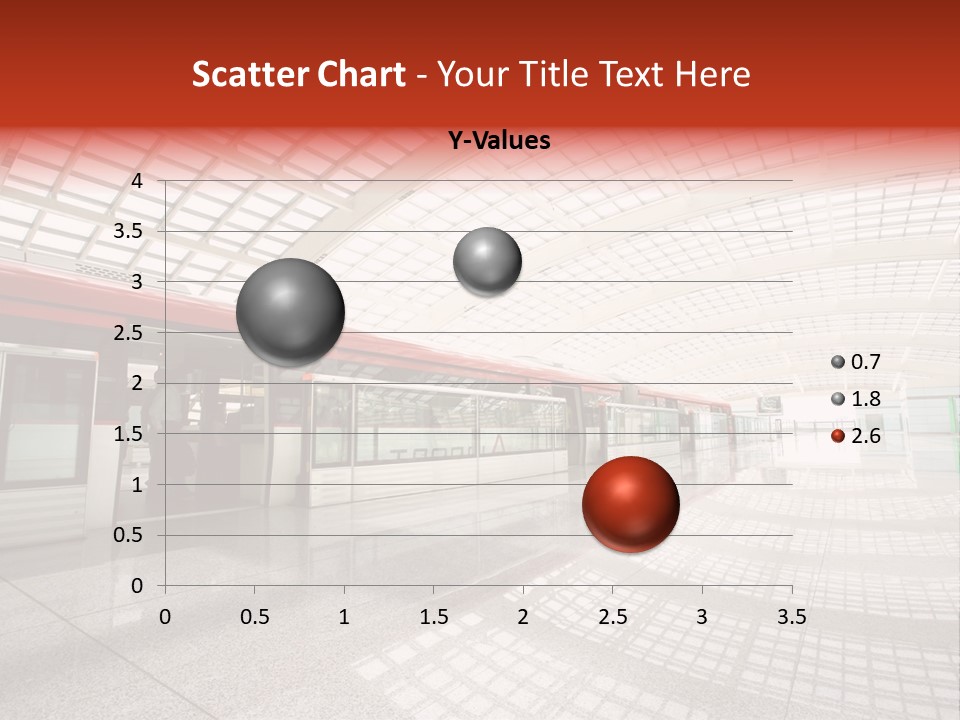 Scatter Chart - Your Title Text Here

Y-Values

4
3.5
3
2.5
2
1.5
1
0.5
0

0 0.5 1 1.5 2 2.5 3 3.5

0.7
1.8
2.6